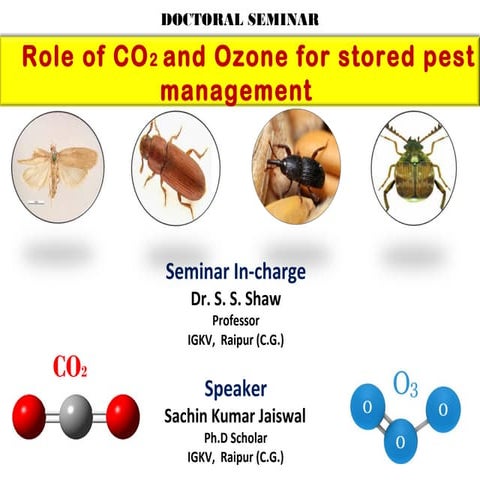 DOCTORAL SEMINAR

Role of $CO_2$ and Ozone for stored pest management

Seminar In-charge
Dr. S. S. Shaw
Professor
IGKV, Raipur (C.G.)

$CO_2$

Speaker
Sachin Kumar Jaiswal
Ph.D Scholar
IGKV, Raipur (C.G.)

$O_3$

O O O